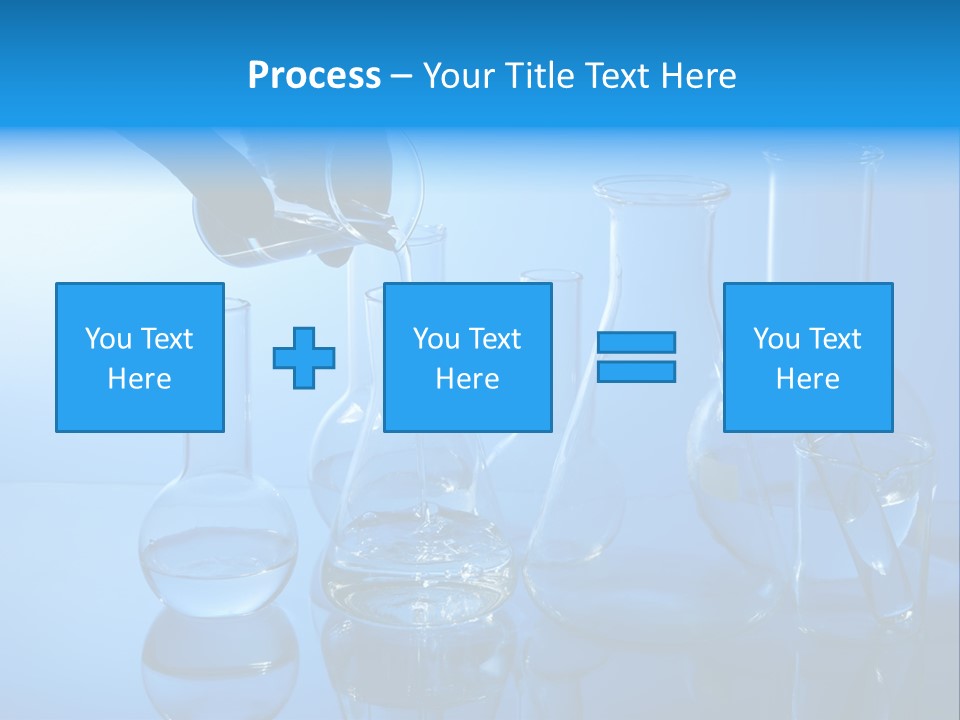 Process – Your Title Text Here

You Text Here

You Text Here

You Text Here